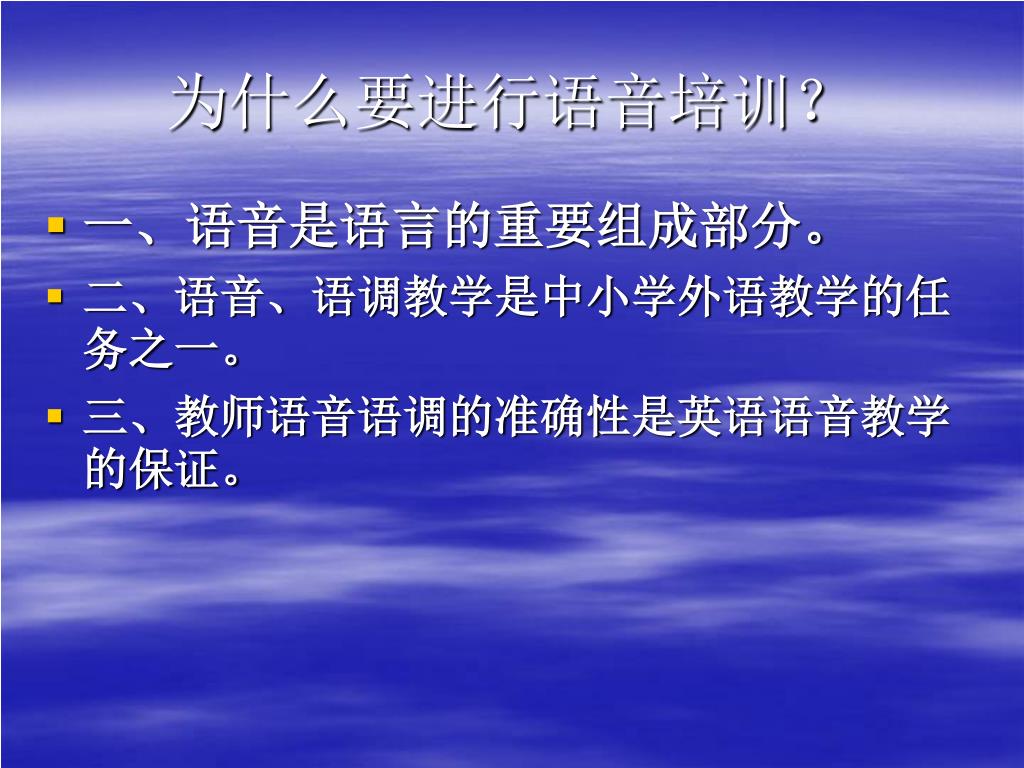 为什么要进行语音培训？

一、语音是语言的重要组成部分。

二、语音、语调教学是中小学外语教学的任务之一。

三、教师语音语调的准确性是英语语音教学的保证。